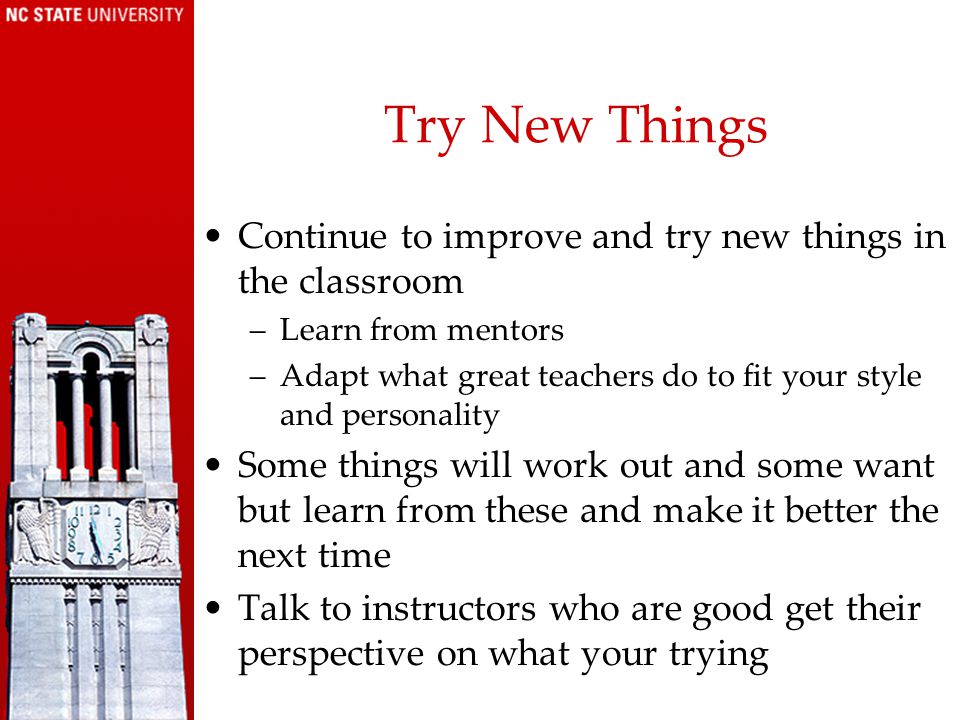 NC STATE UNIVERSITY

Try New Things

• Continue to improve and try new things in the classroom
  – Learn from mentors
  – Adapt what great teachers do to fit your style and personality
• Some things will work out and some want but learn from these and make it better the next time
• Talk to instructors who are good get their perspective on what your trying